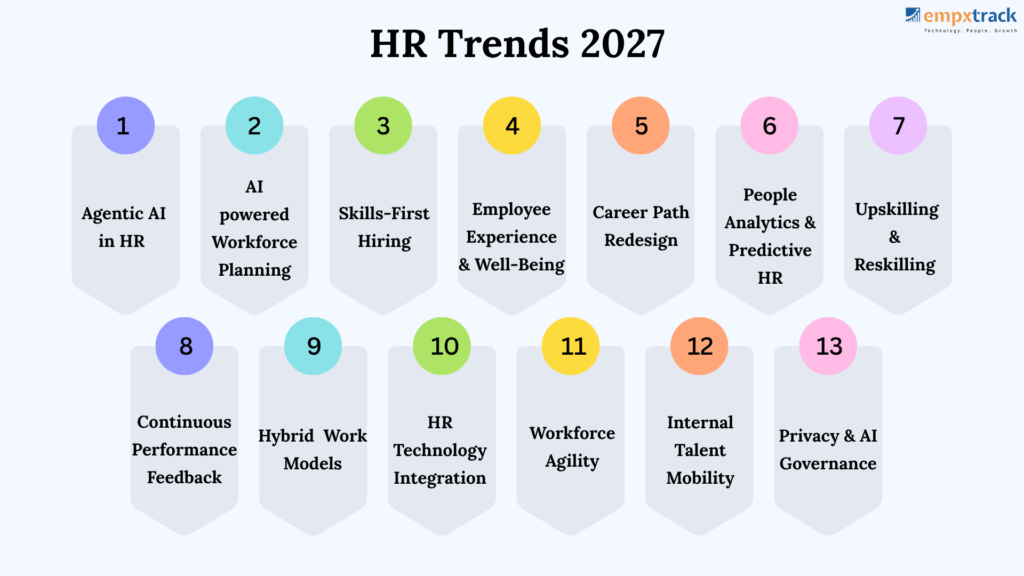 empxtrack
Technology. People. Growth

HR Trends 2027

1
Agentic AI in HR

2
AI powered Workforce Planning

3
Skills-First Hiring

4
Employee Experience & Well-Being

5
Career Path Redesign

6
People Analytics & Predictive HR

7
Upskilling & Reskilling

8
Continuous Performance Feedback

9
Hybrid Work Models

10
HR Technology Integration

11
Workforce Agility

12
Internal Talent Mobility

13
Privacy & AI Governance